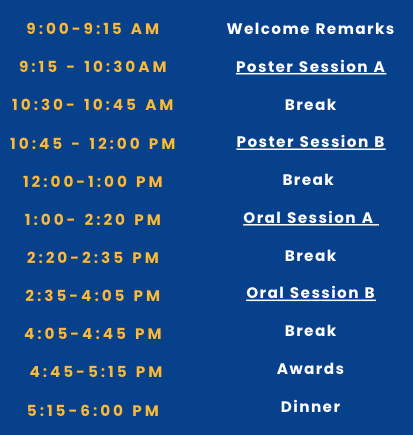 | | |
|---|---|
| 9:00-9:15 AM | Welcome Remarks |
| 9:15 - 10:30AM | Poster Session A |
| 10:30- 10:45 AM | Break |
| 10:45 - 12:00 PM | Poster Session B |
| 12:00-1:00 PM | Break |
| 1:00- 2:20 PM | Oral Session A |
| 2:20-2:35 PM | Break |
| 2:35-4:05 PM | Oral Session B |
| 4:05-4:45 PM | Break |
| 4:45-5:15 PM | Awards |
| 5:15-6:00 PM | Dinner |